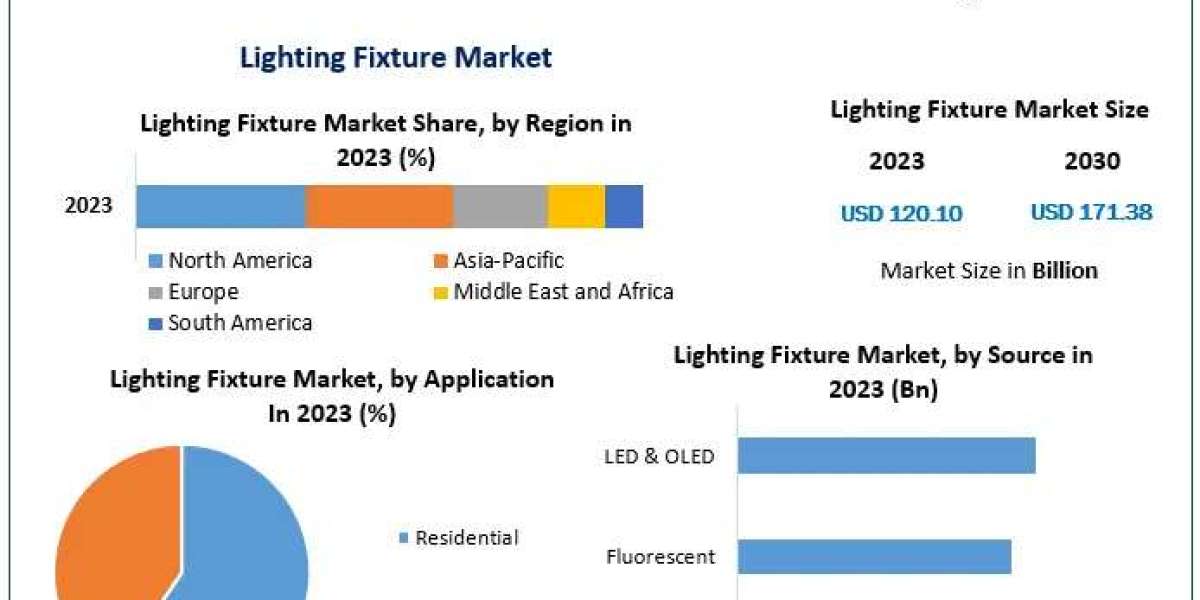 Lighting Fixture Market

Lighting Fixture Market Share, by Region in 2023 (%)

2023

North America
Asia-Pacific
Europe
Middle East and Africa
South America

Lighting Fixture Market Size

2023
2030

USD 120.10
USD 171.38

Market Size in Billion

Lighting Fixture Market, by Application In 2023 (%)

Residential

Lighting Fixture Market, by Source in 2023 (Bn)

LED & OLED

Fluorescent